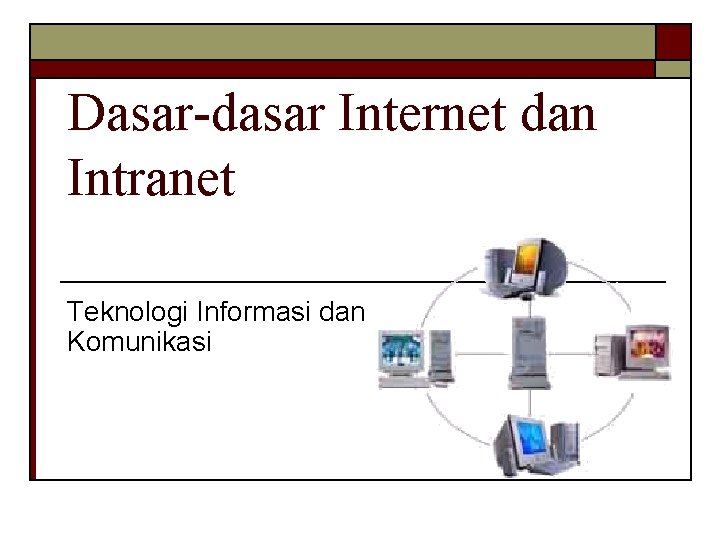 Dasar-dasar Internet dan Intranet

Teknologi Informasi dan Komunikasi